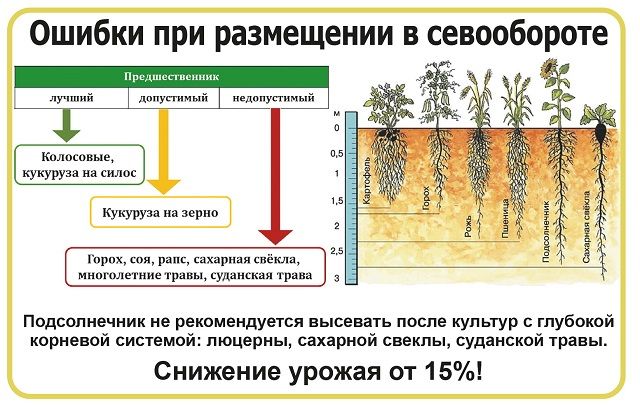 Ошибки при размещении в севообороте

| Предшественник | | |
|---|---|---|
| лучший | допустимый | недопустимый |

Колосовые, кукуруза на силос

Кукуруза на зерно

Горох, соя, рапс, сахарная свёкла, многолетние травы, суданская трава

м
0
0,5
1
1,5
2
2,5
3

Картофель
Горох
Рожь
Пшеница
Подсолнечник
Сахарная свёкла

Подсолнечник не рекомендуется высевать после культур с глубокой корневой системой: люцерны, сахарной свеклы, суданской травы.

Снижение урожая от 15%!